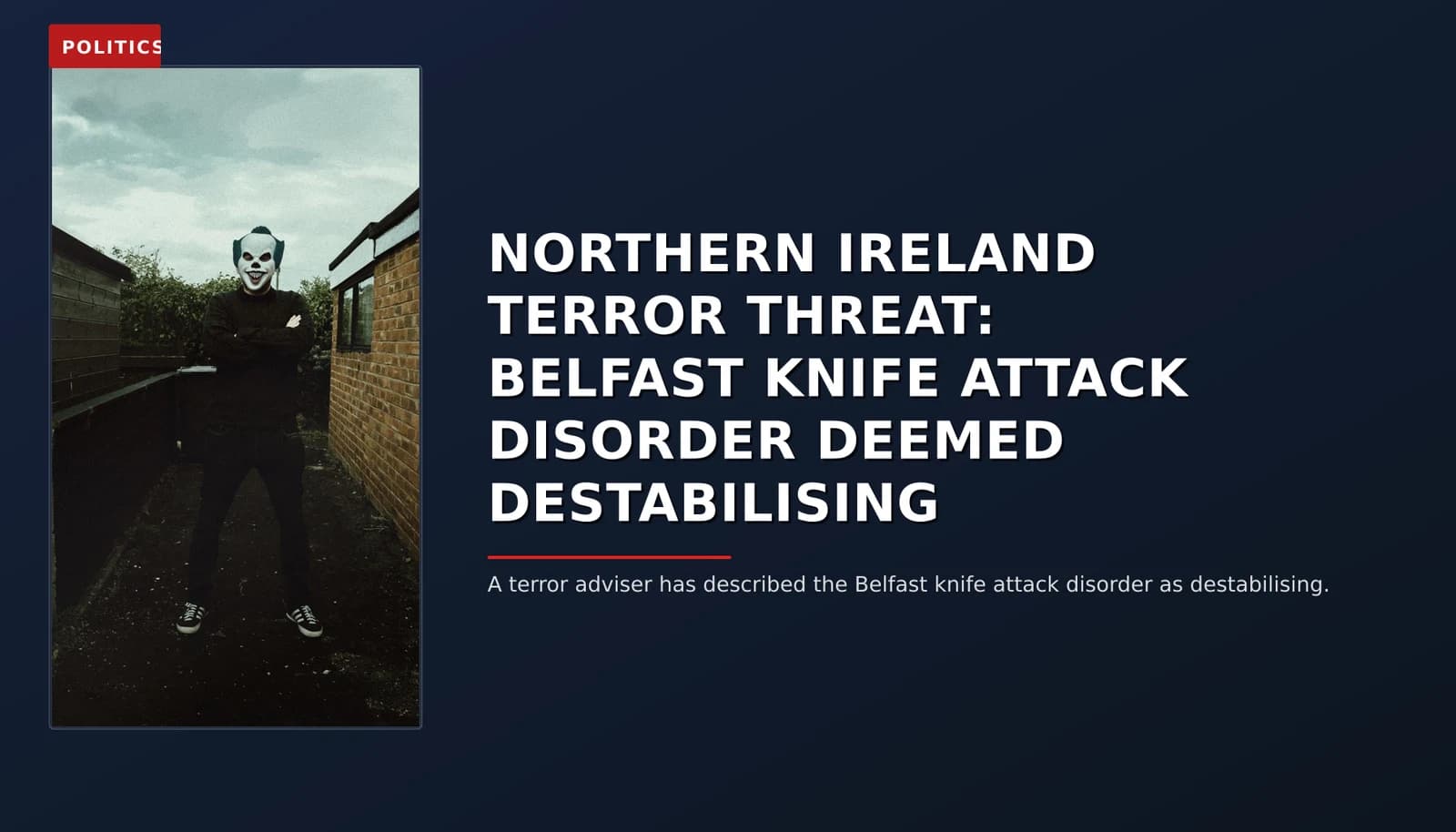 POLITICS

NORTHERN IRELAND TERROR THREAT: BELFAST KNIFE ATTACK DISORDER DEEMED DESTABILISING

A terror adviser has described the Belfast knife attack disorder as destabilising.